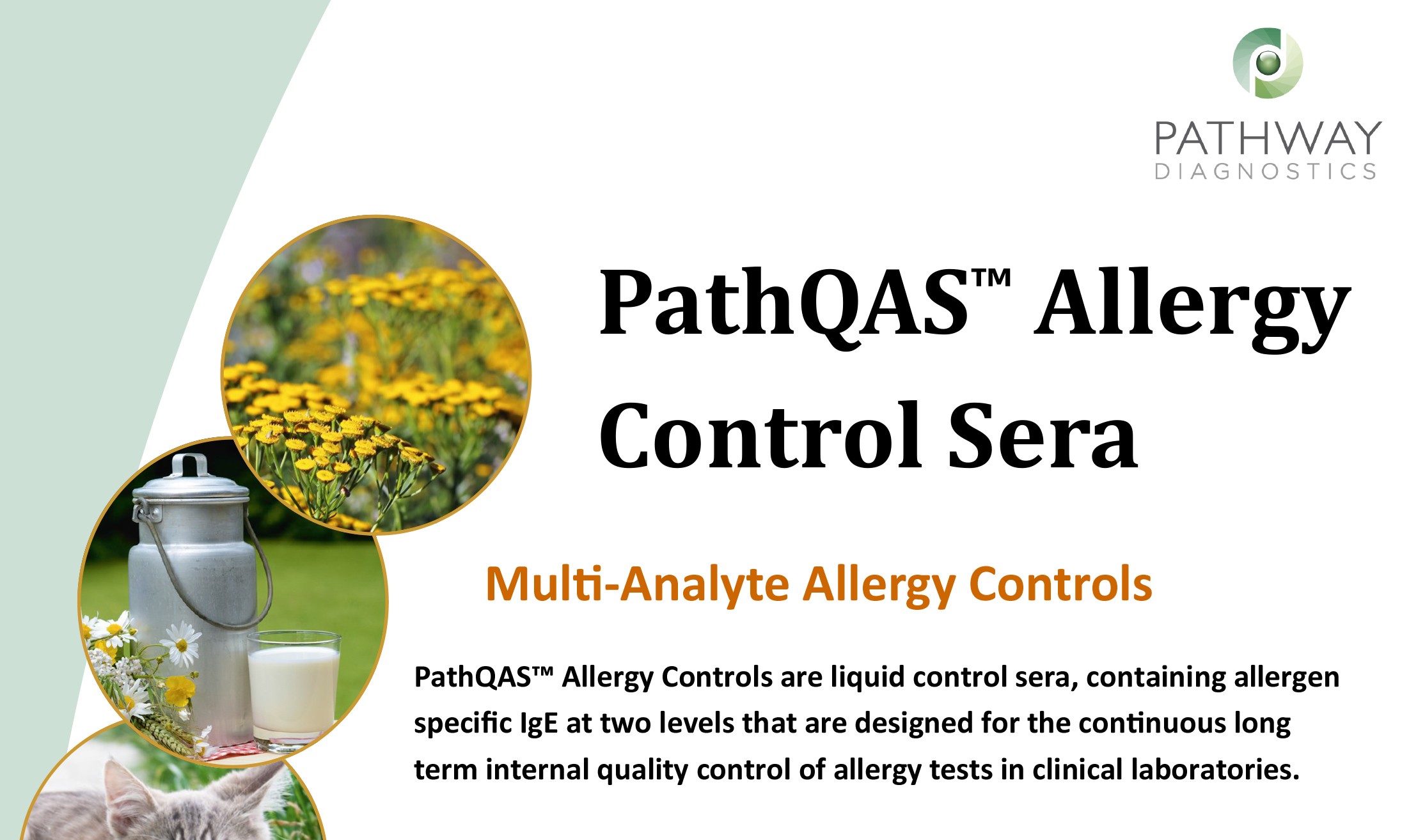 PATHWAY
DIAGNOSTICS

PathQAS™ Allergy Control Sera

Multi-Analyte Allergy Controls

PathQAS™ Allergy Controls are liquid control sera, containing allergen specific IgE at two levels that are designed for the continuous long term internal quality control of allergy tests in clinical laboratories.